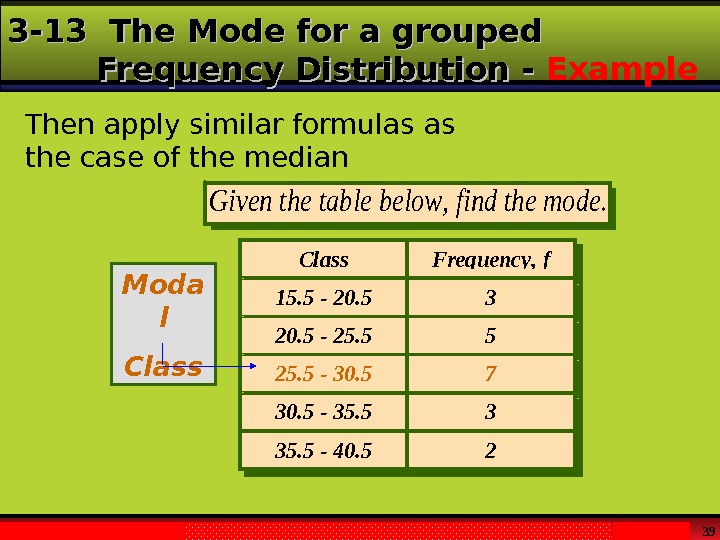 3-13 The Mode for a grouped Frequency Distribution - Example

Then apply similar formulas as the case of the median

Given the table below, find the mode.

Moda l Class

| Class | Frequency, f |
|---|---|
| 15.5 - 20.5 | 3 |
| 20.5 - 25.5 | 5 |
| 25.5 - 30.5 | 7 |
| 30.5 - 35.5 | 3 |
| 35.5 - 40.5 | 2 |

39